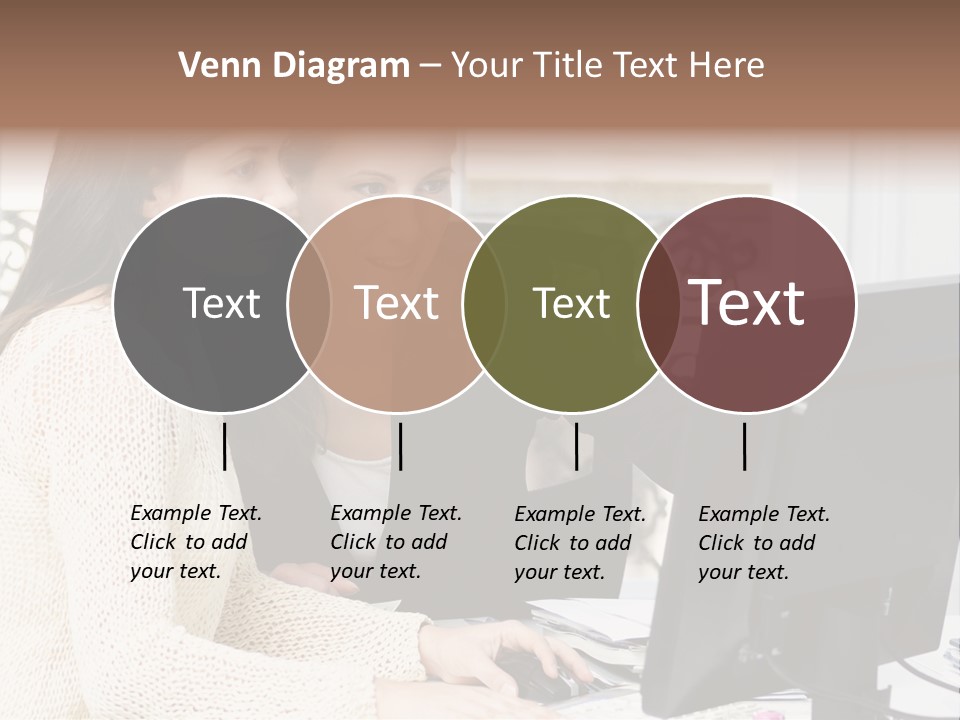 Venn Diagram – Your Title Text Here

Text

Text

Text

Text

Example Text. Click to add your text.

Example Text. Click to add your text.

Example Text. Click to add your text.

Example Text. Click to add your text.